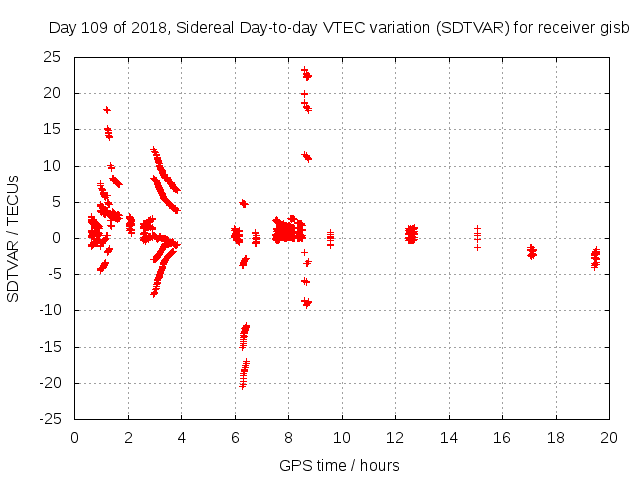 Day 109 of 2018, Sidereal Day-to-day VTEC variation (SDTVAR) for receiver gisb

SDTVAR / TECUs

25
20
15
10
5
0
-5
-10
-15
-20
-25

0 2 4 6 8 10 12 14 16 18 20

GPS time / hours